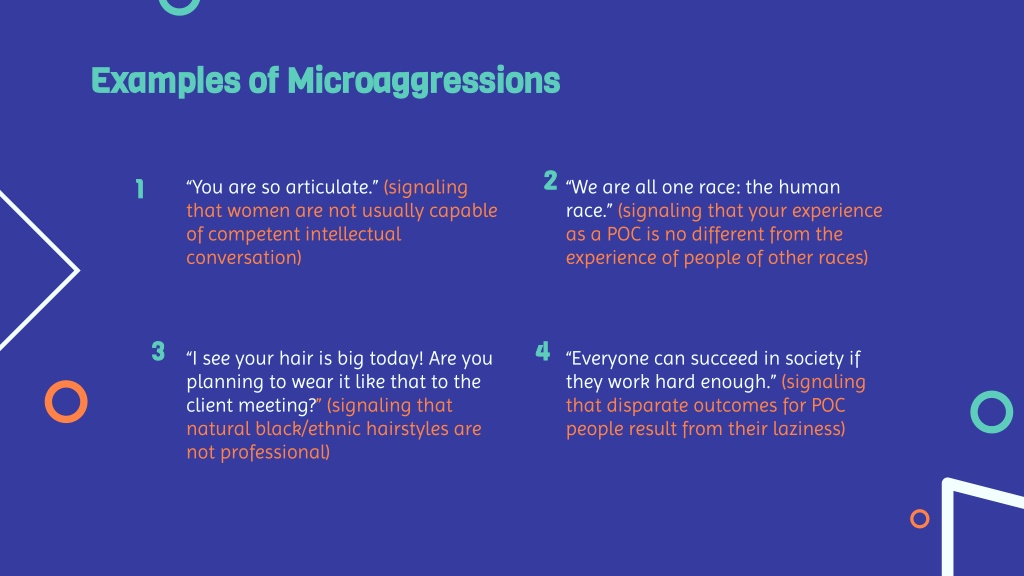 Examples of Microaggressions

1

“You are so articulate.” (signaling that women are not usually capable of competent intellectual conversation)

2

“We are all one race: the human race.” (signaling that your experience as a POC is no different from the experience of people of other races)

3

“I see your hair is big today! Are you planning to wear it like that to the client meeting?” (signaling that natural black/ethnic hairstyles are not professional)

4

“Everyone can succeed in society if they work hard enough.” (signaling that disparate outcomes for POC people result from their laziness)